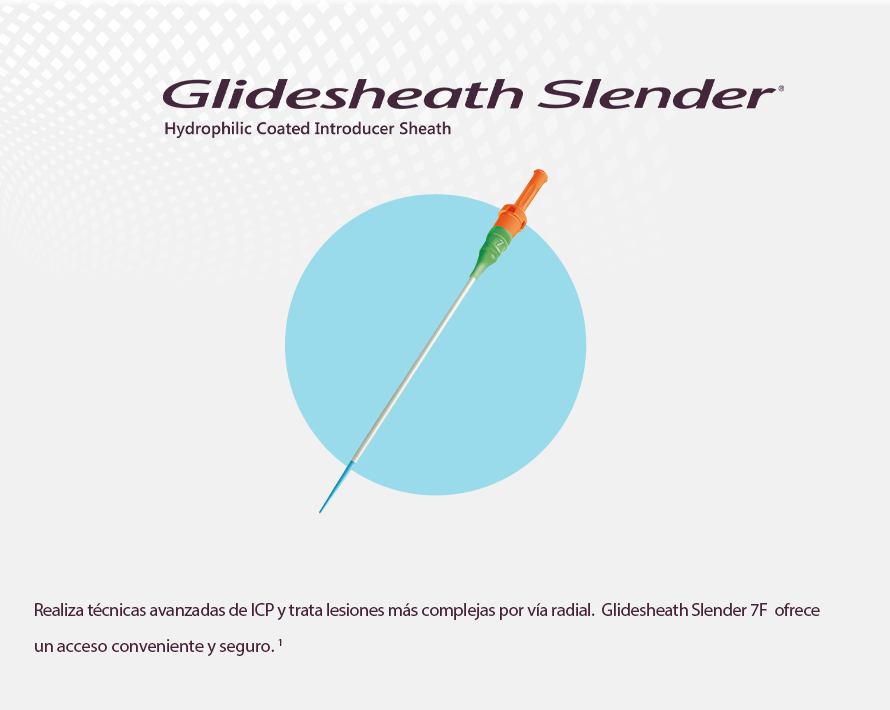 Glidesheath Slender®
Hydrophilic Coated Introducer Sheath

Realiza técnicas avanzadas de ICP y trata lesiones más complejas por vía radial. Glidesheath Slender 7F ofrece un acceso conveniente y seguro. ¹